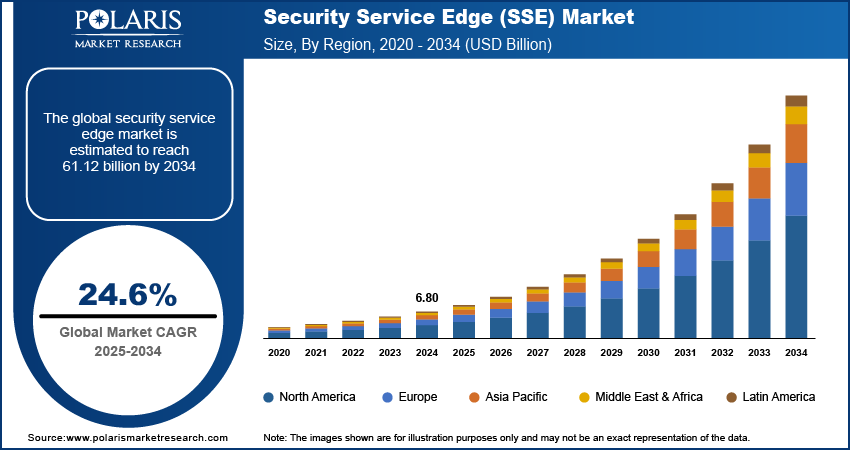 POLARIS
MARKET RESEARCH

Security Service Edge (SSE) Market
Size, By Region, 2020 - 2034 (USD Billion)

The global security service edge market is estimated to reach 61.12 billion by 2034

24.6%
Global Market CAGR
2025-2034

6.80

2020 2021 2022 2023 2024 2025 2026 2027 2028 2029 2030 2031 2032 2033 2034

North America Europe Asia Pacific Middle East & Africa Latin America

Source:www.polarismarketresearch.com

Note: The images shown are for illustration purposes only and may not be an exact representation of the data.